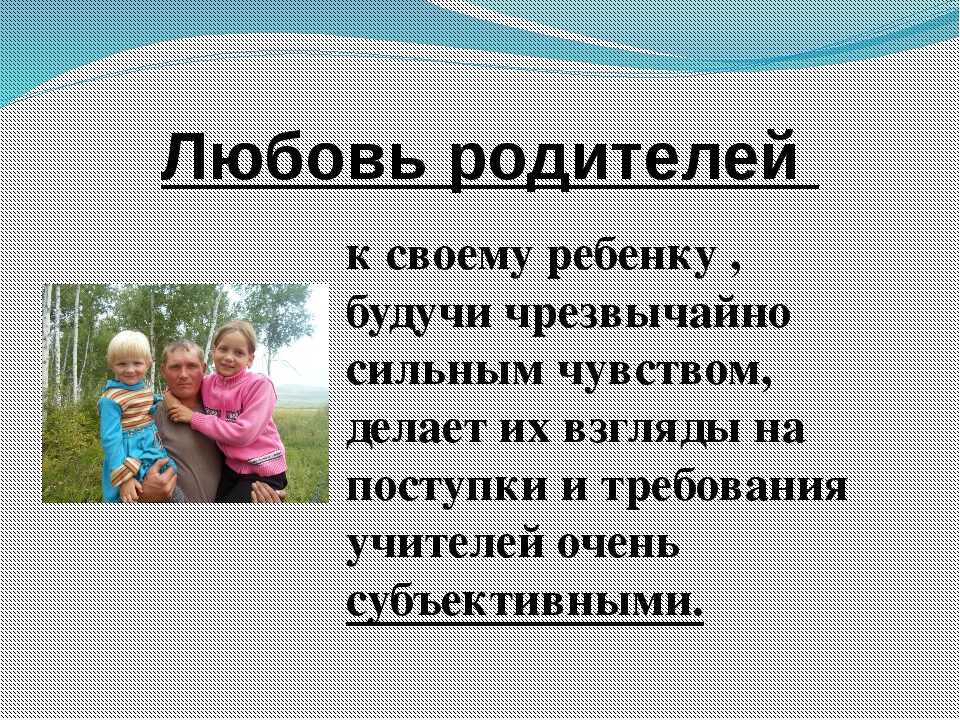 Любовь родителей

к своему ребенку , будучи чрезвычайно сильным чувством, делает их взгляды на поступки и требования учителей очень субъективными.